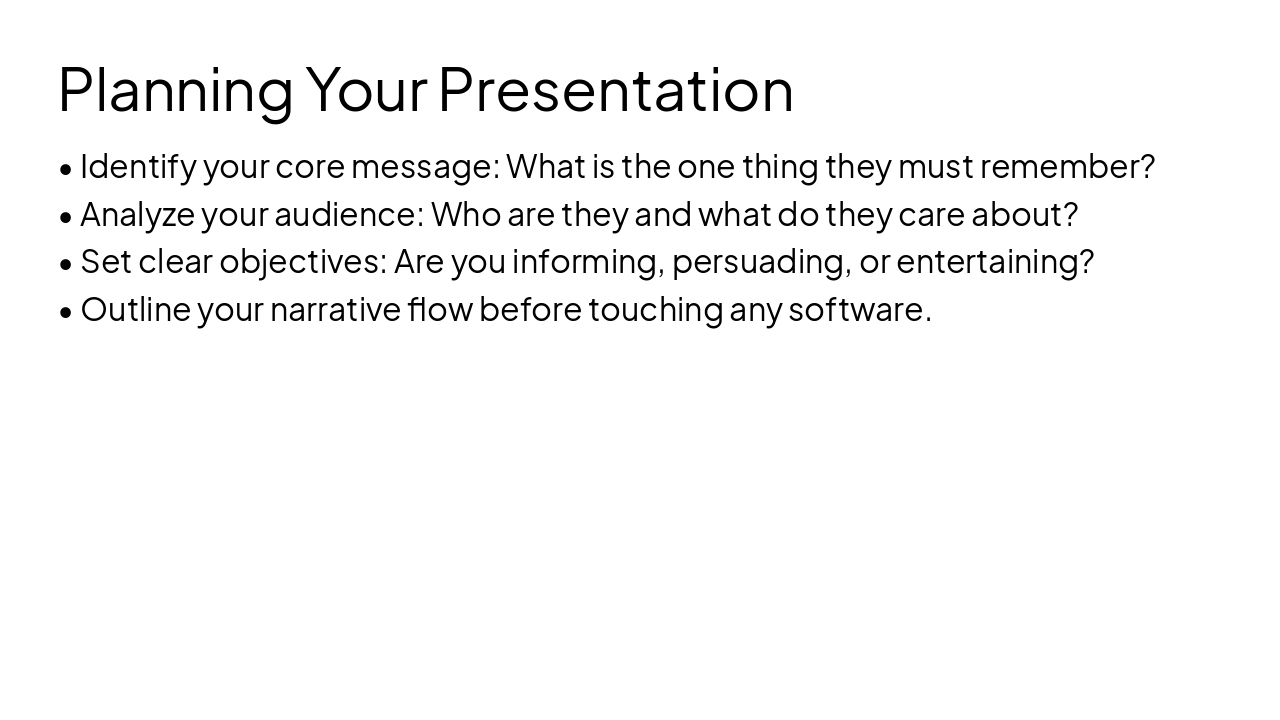 Planning Your Presentation

• Identify your core message: What is the one thing they must remember?
• Analyze your audience: Who are they and what do they care about?
• Set clear objectives: Are you informing, persuading, or entertaining?
• Outline your narrative flow before touching any software.